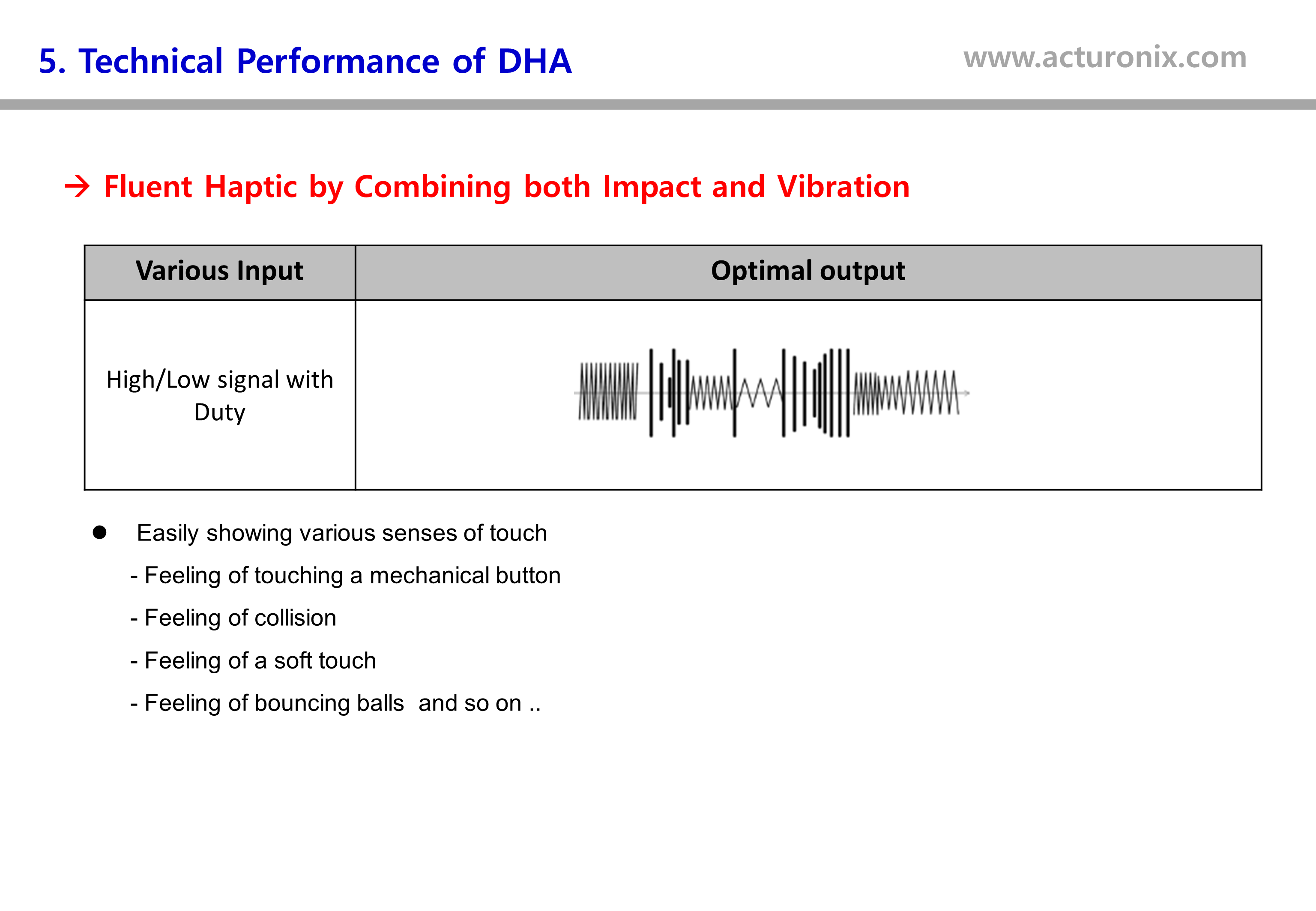 5. Technical Performance of DHA

www.acturonix.com

→ Fluent Haptic by Combining both Impact and Vibration

| Various Input | Optimal output |
|---|---|
| High/Low signal with Duty | |

● Easily showing various senses of touch

- Feeling of touching a mechanical button

- Feeling of collision

- Feeling of a soft touch

- Feeling of bouncing balls  and so on ..